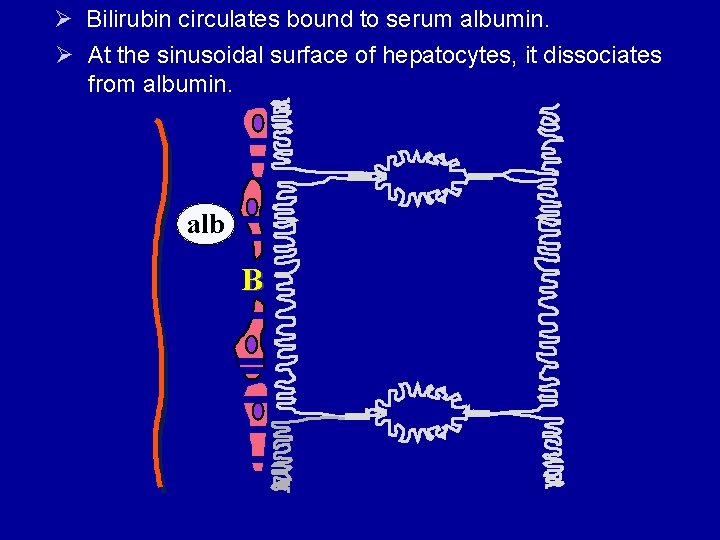 ➢ Bilirubin circulates bound to serum albumin.

➢ At the sinusoidal surface of hepatocytes, it dissociates from albumin.

alb

B